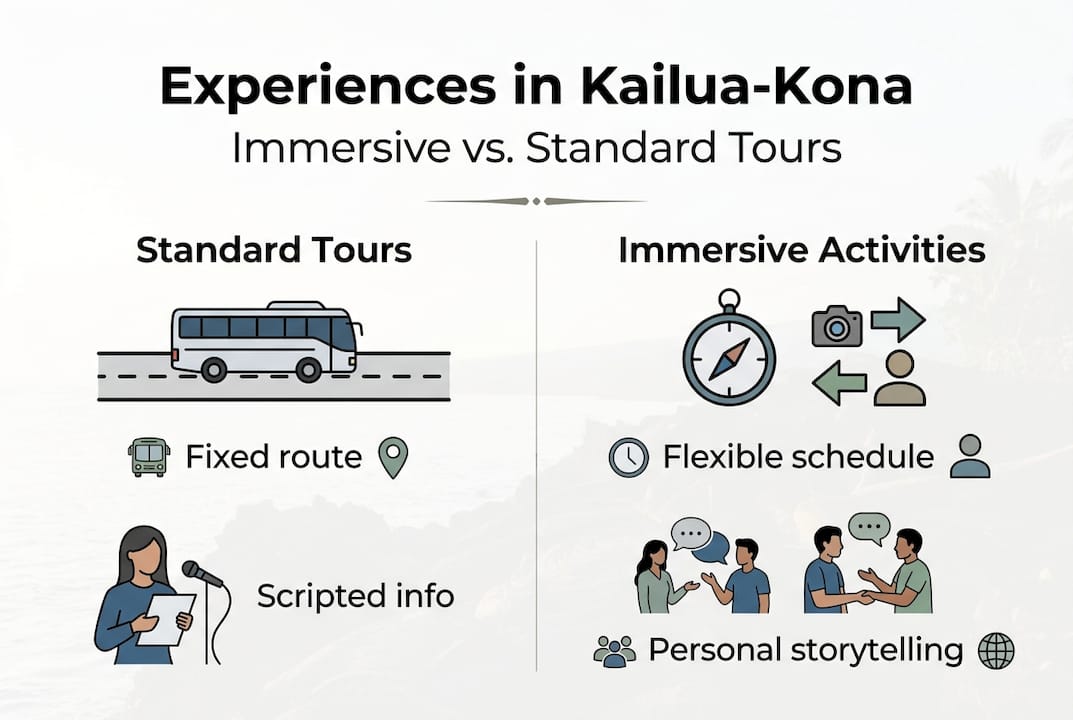 Experiences in Kailua-Kona
Immersive vs. Standard Tours

Standard Tours

Fixed route

Scripted info

Immersive Activities

Flexible schedule

Personal storytelling